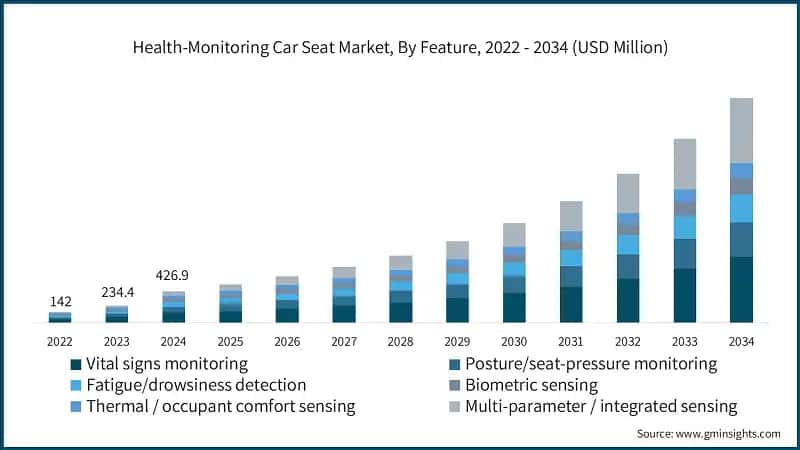 Health-Monitoring Car Seat Market, By Feature, 2022 - 2034 (USD Million)

142
234.4
426.9

2022 2023 2024 2025 2026 2027 2028 2029 2030 2031 2032 2033 2034

Vital signs monitoring
Posture/seat-pressure monitoring
Fatigue/drowsiness detection
Biometric sensing
Thermal / occupant comfort sensing
Multi-parameter / integrated sensing

Source: www.gminsights.com